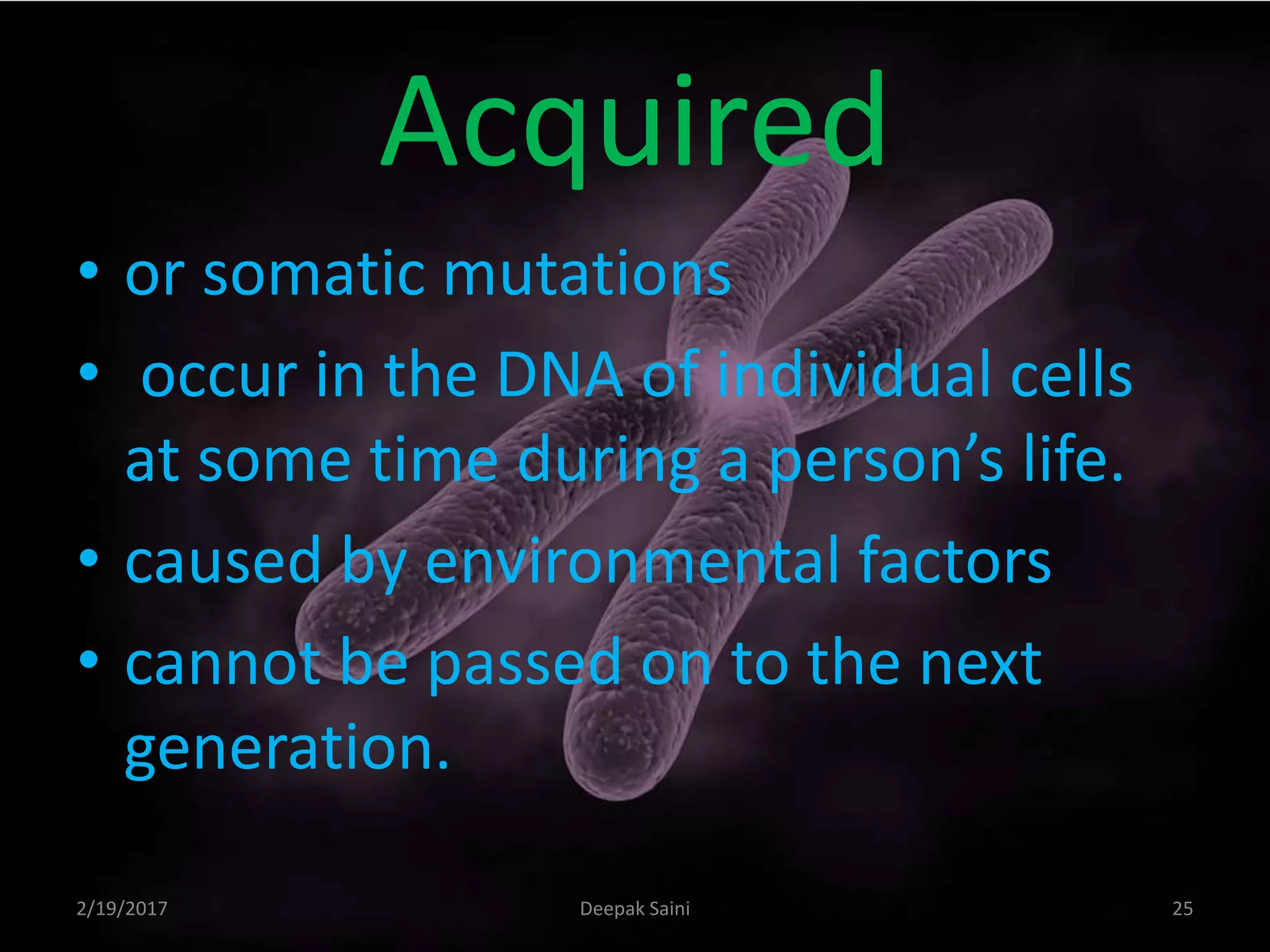 Acquired

• or somatic mutations
• occur in the DNA of individual cells at some time during a person’s life.
• caused by environmental factors
• cannot be passed on to the next generation.

2/19/2017

Deepak Saini

25